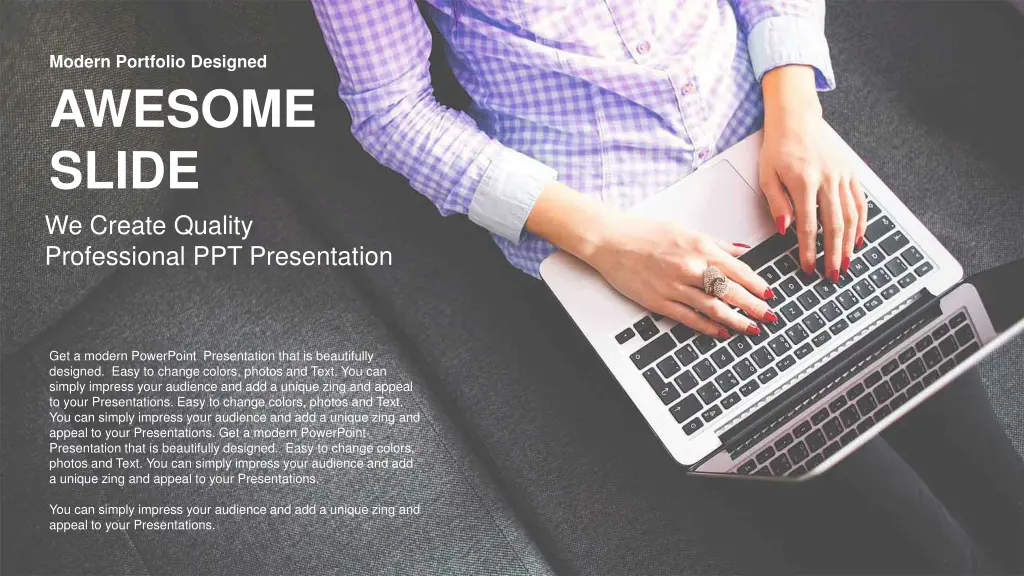 Modern Portfolio Designed

AWESOME SLIDE

We Create Quality Professional PPT Presentation

Get a modern PowerPoint Presentation that is beautifully designed. Easy to change colors, photos and Text. You can simply impress your audience and add a unique zing and appeal to your Presentations. Easy to change colors, photos and Text. You can simply impress your audience and add a unique zing and appeal to your Presentations. Get a modern PowerPoint Presentation that is beautifully designed. Easy to change colors, photos and Text. You can simply impress your audience and add a unique zing and appeal to your Presentations.

You can simply impress your audience and add a unique zing and appeal to your Presentations.